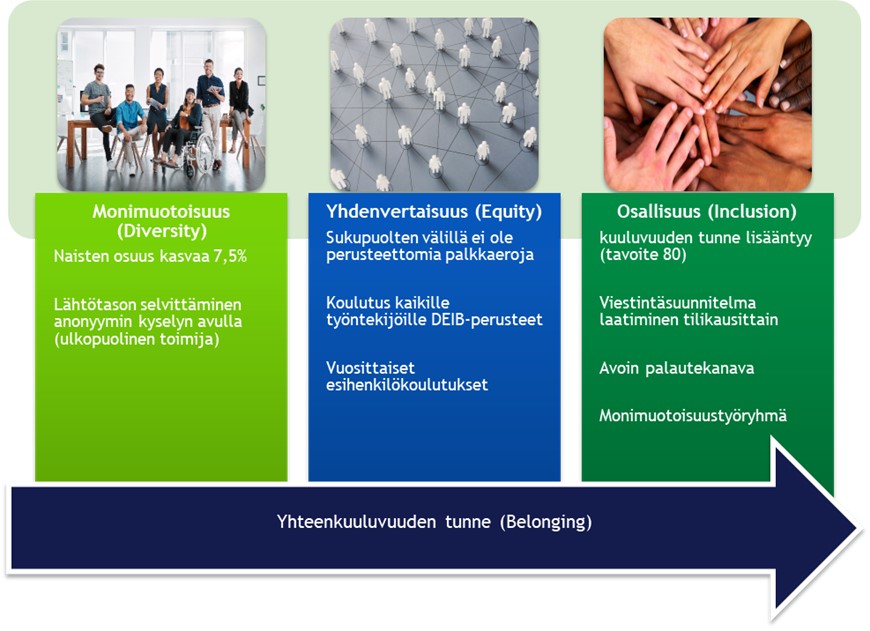 Monimuotoisuus (Diversity)

Naisten osuus kasvaa 7,5%

Lähtötason selvittäminen anonyymin kyselyn avulla (ulkopuolinen toimija)

Yhdenvertaisuus (Equity)

Sukupuolten välillä ei ole perusteettomia palkkaeroja

Koulutus kaikille työntekijöille DEIB-perusteet

Vuosittaiset esihenkilökoulutukset

Osallisuus (Inclusion)

kuuluvuuden tunne lisääntyy (tavoite 80)

Viestintäsuunnitelma laatiminen tilikausittain

Avoin palautekanava

Monimuotoisuustyöryhmä

Yhteenkuuluvuuden tunne (Belonging)